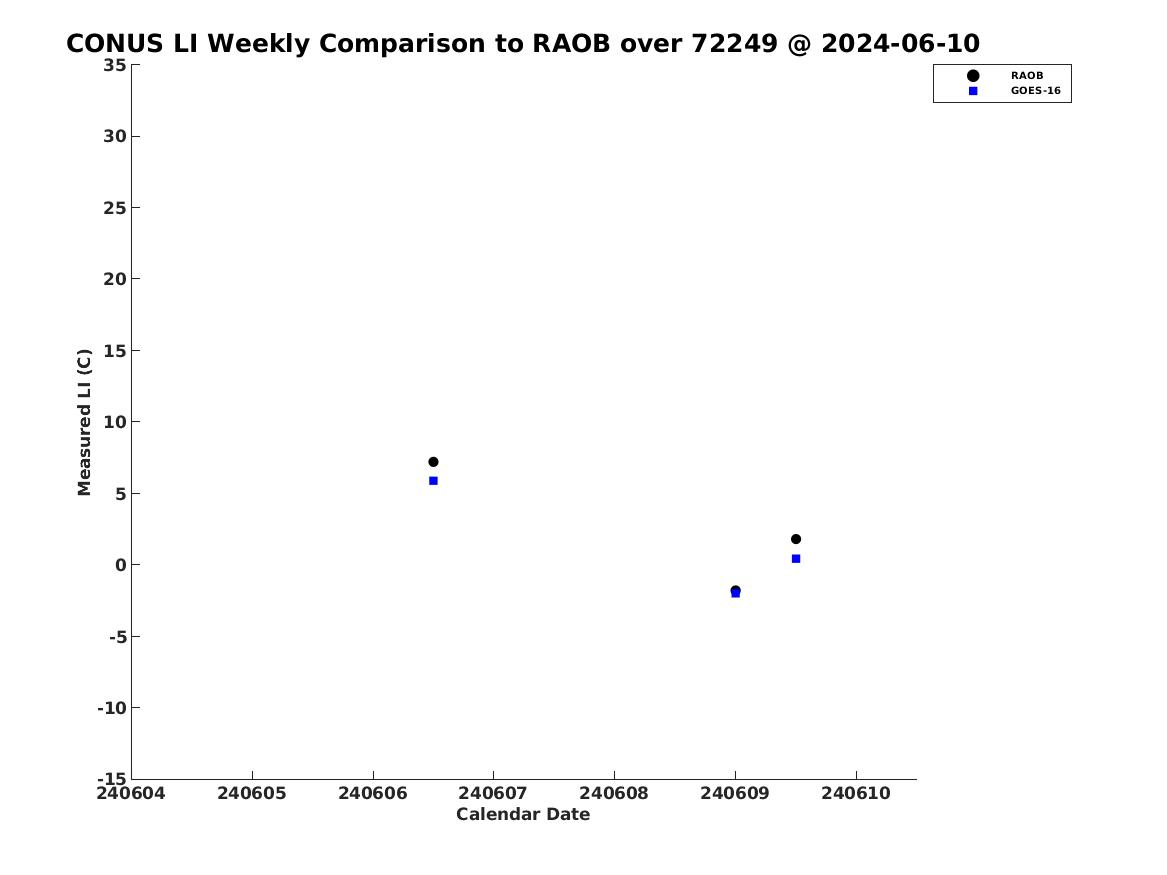 CONUS LI Weekly Comparison to RAOB over 72249 @ 2024-06-10

RAOB
GOES-16

Measured LI (C)

35
30
25
20
15
10
5
0
-5
-10
-15

240604
240605
240606
240607
240608
240609
240610

Calendar Date